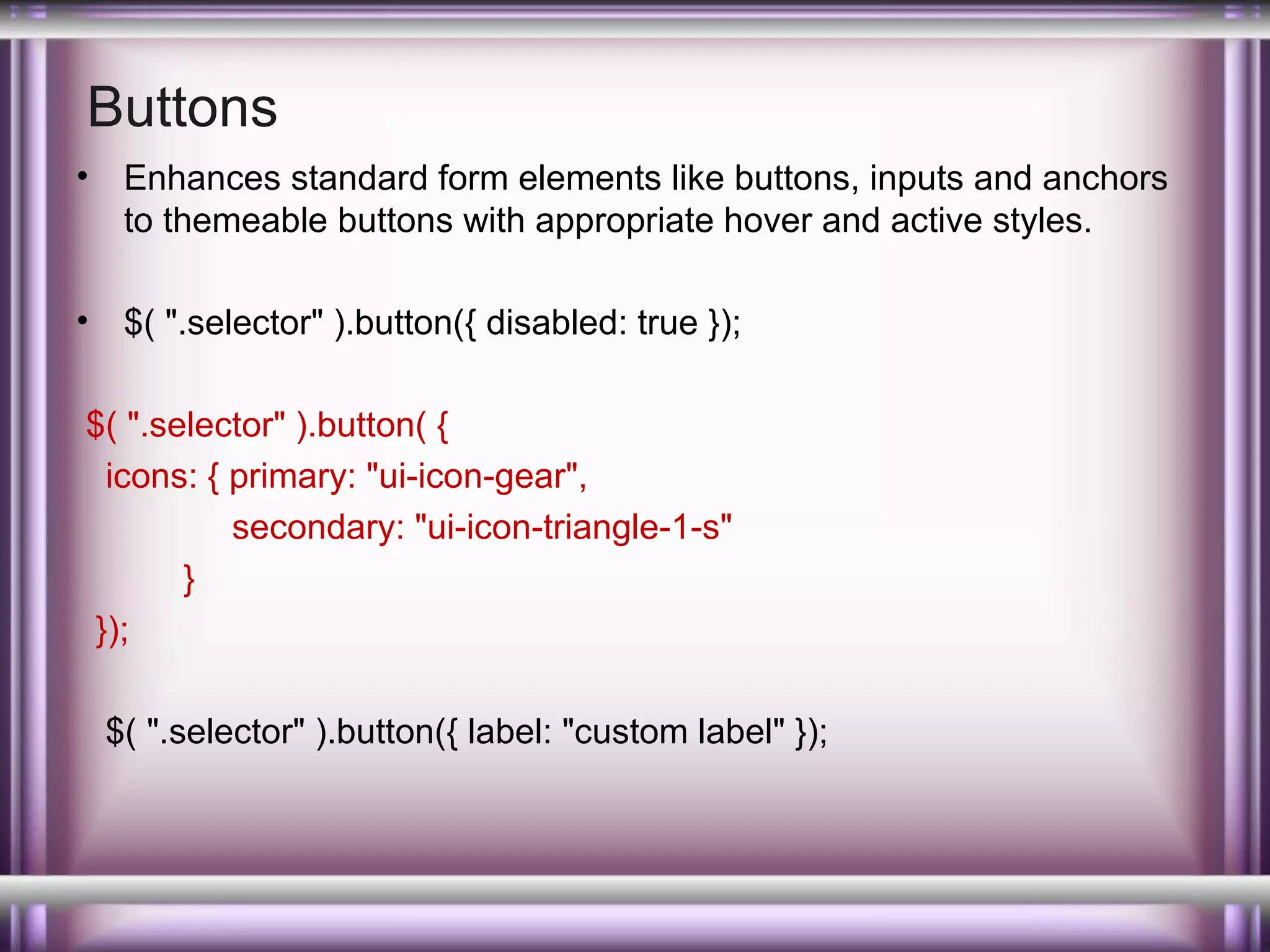 Buttons

• Enhances standard form elements like buttons, inputs and anchors to themeable buttons with appropriate hover and active styles.

• $( ".selector" ).button({ disabled: true });

$( ".selector" ).button( {
  icons: { primary: "ui-icon-gear",
           secondary: "ui-icon-triangle-1-s"
        }
});

$( ".selector" ).button({ label: "custom label" });